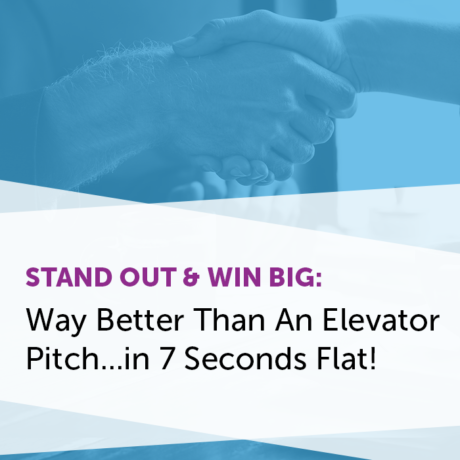 STAND OUT & WIN BIG:
Way Better Than An Elevator Pitch...in 7 Seconds Flat!